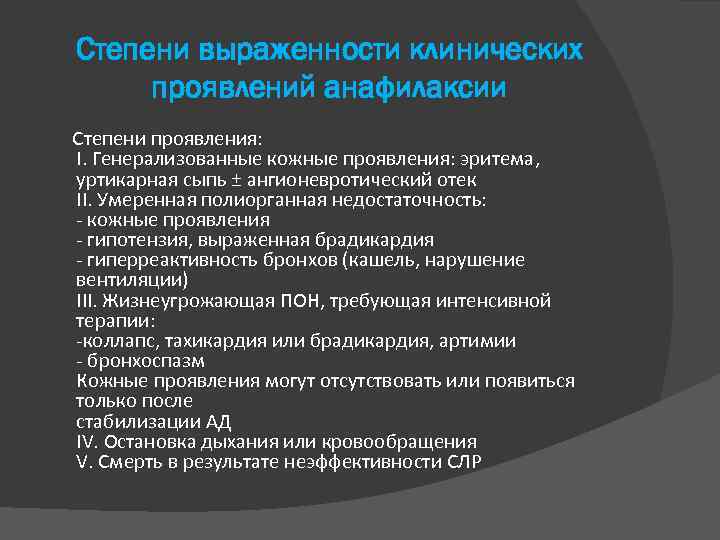 Степени выраженности клинических проявлений анафилаксии

Степени проявления:
I. Генерализованные кожные проявления: эритема, уртикарная сыпь ± ангионевротический отек
II. Умеренная полиорганная недостаточность:
- кожные проявления
- гипотензия, выраженная брадикардия
- гиперреактивность бронхов (кашель, нарушение вентиляции)
III. Жизнеугрожающая ПОН, требующая интенсивной терапии:
-коллапс, тахикардия или брадикардия, артимии
- бронхоспазм
Кожные проявления могут отсутствовать или появиться только после
стабилизации АД
IV. Остановка дыхания или кровообращения
V. Смерть в результате неэффективности СЛР